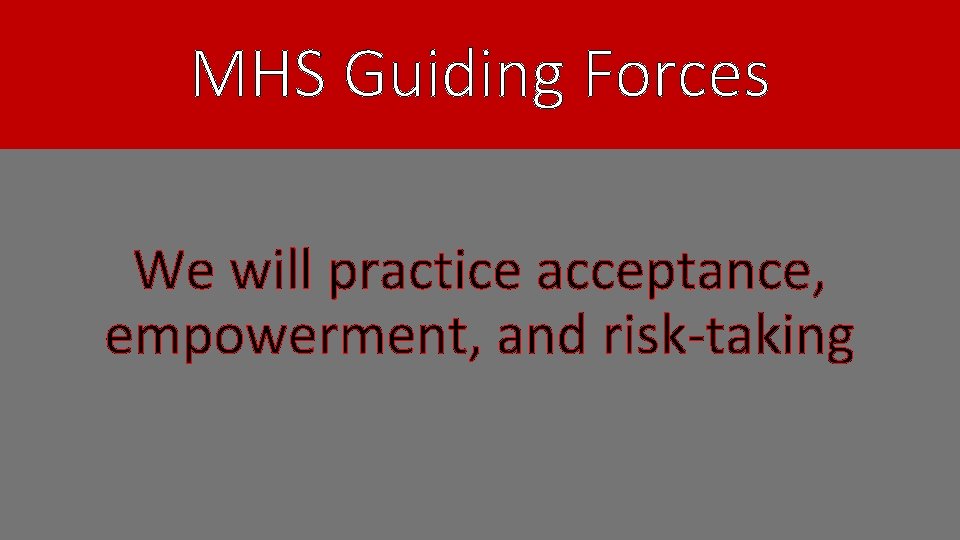 MHS Guiding Forces

We will practice acceptance, empowerment, and risk-taking